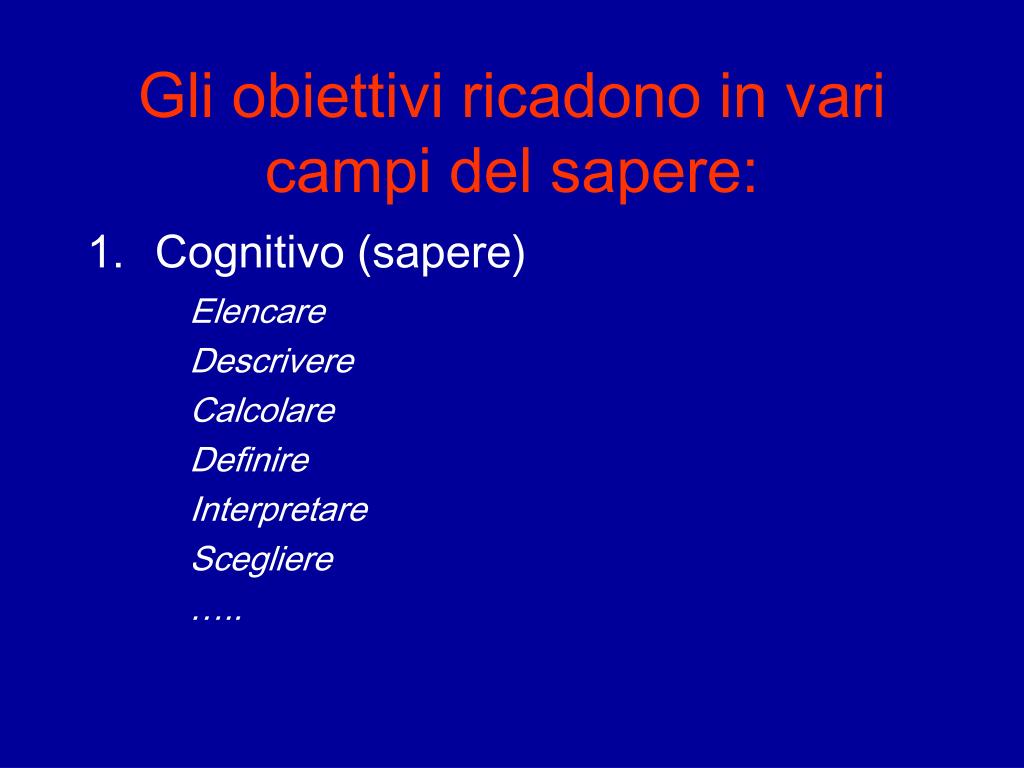 Gli obiettivi ricadono in vari campi del sapere:

1. Cognitivo (sapere)

Elencare
Descrivere
Calcolare
Definire
Interpretare
Scegliere
…..